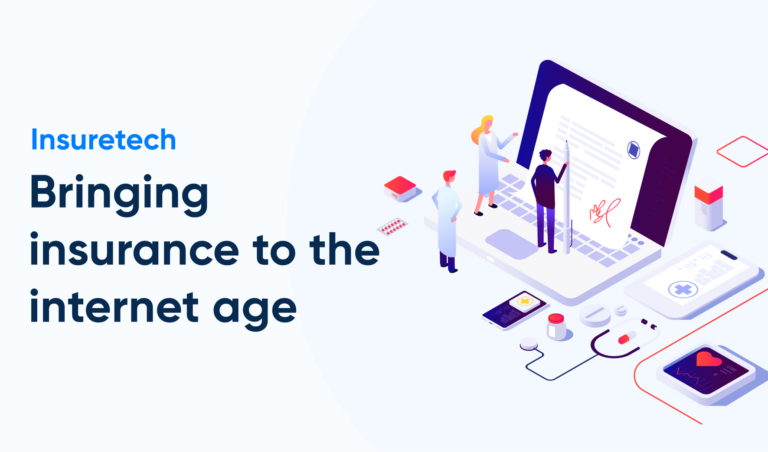 Insuretech

Bringing insurance to the internet age